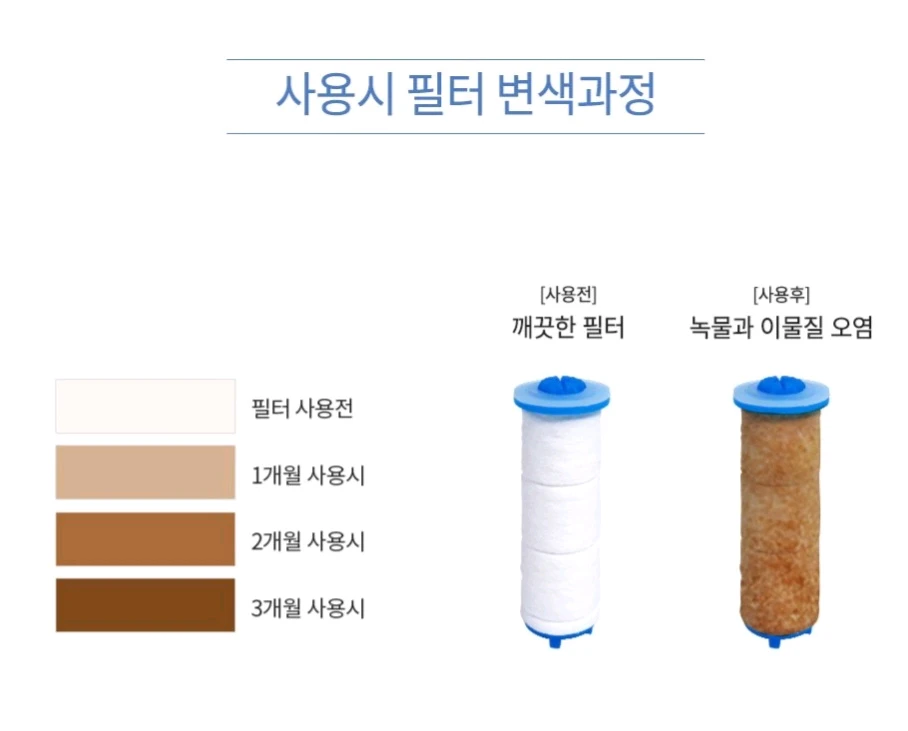 사용시 필터 변색과정

필터 사용전

1개월 사용시

2개월 사용시

3개월 사용시

[사용전]
깨끗한 필터

[사용후]
녹물과 이물질 오염